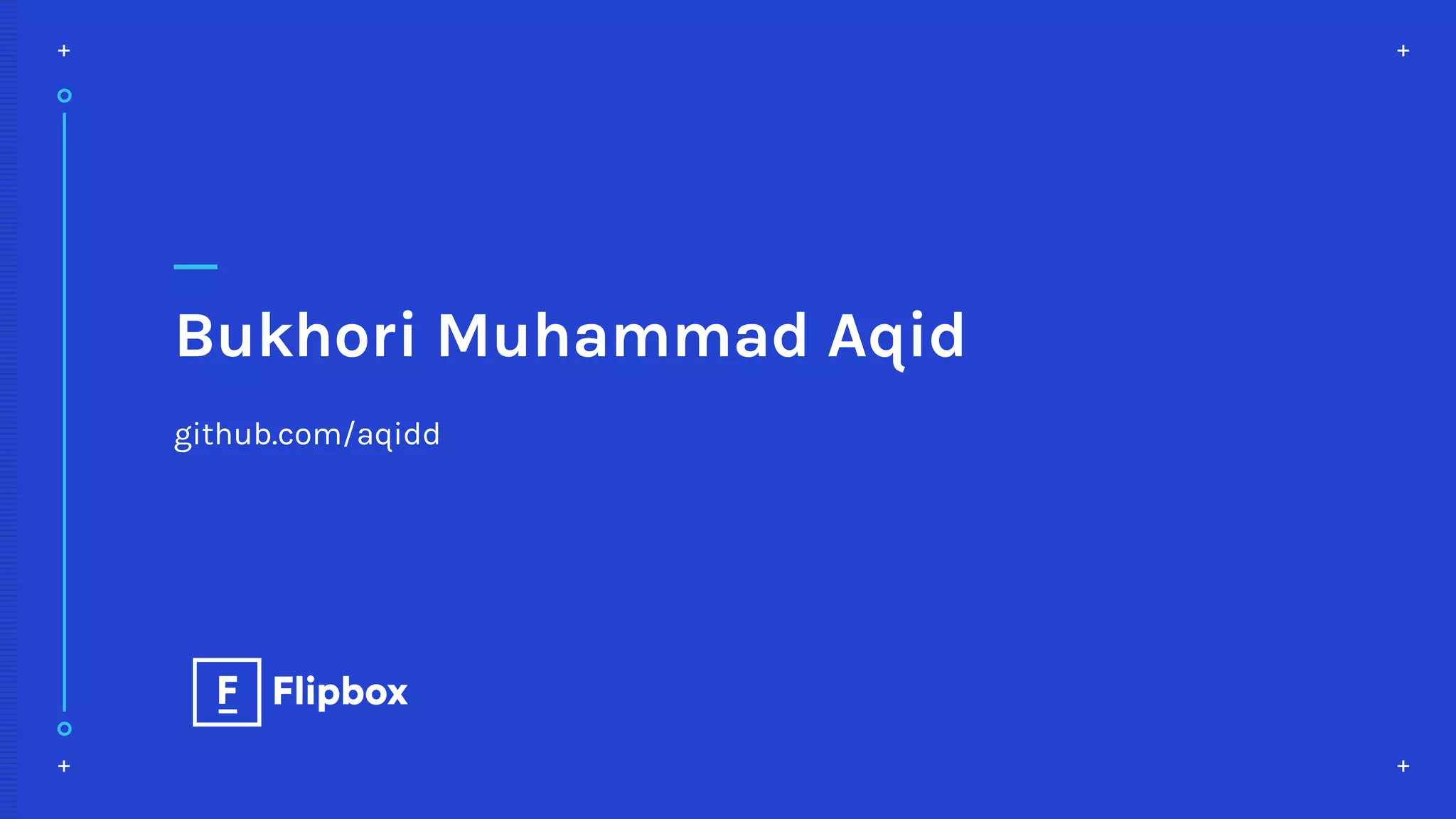 Bukhori Muhammad Aqid

github.com/aqidd

F Flipbox